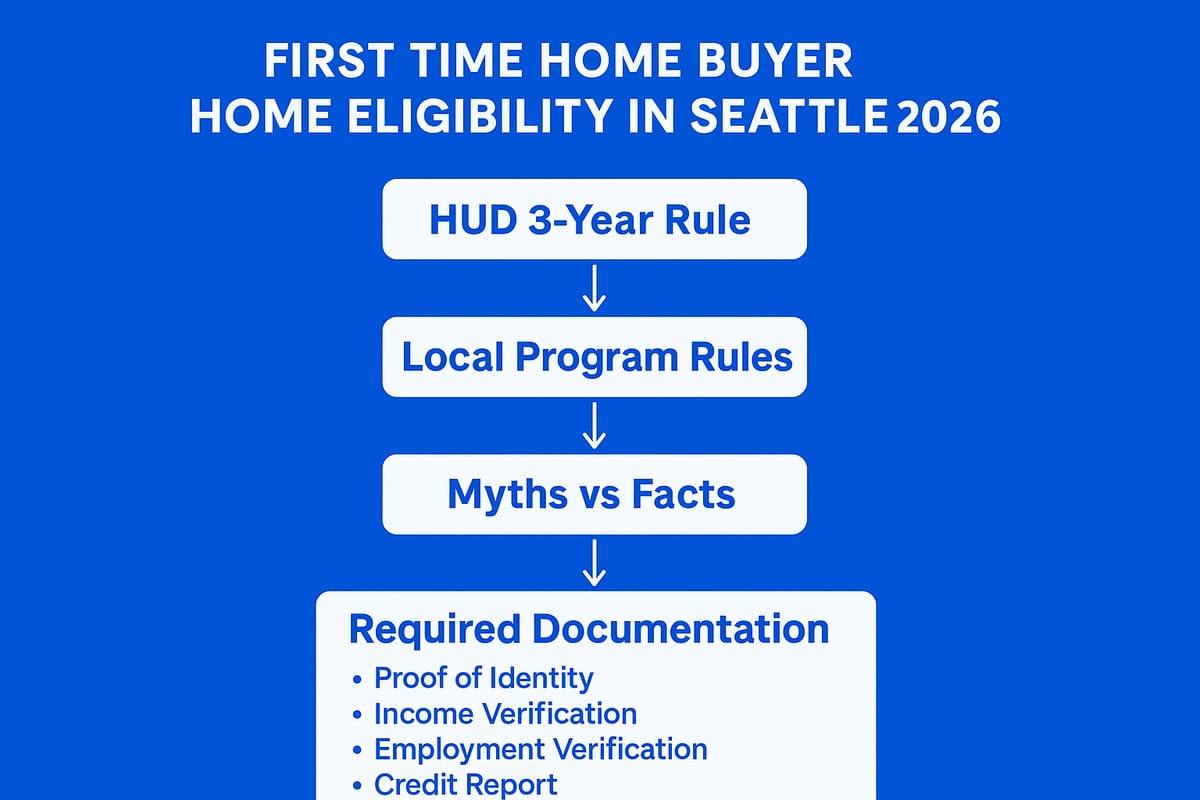 FIRST TIME HOME BUYER
HOME ELIGIBILITY IN SEATTLE 2026

HUD 3-Year Rule

Local Program Rules

Myths vs Facts

Required Documentation
• Proof of Identity
• Income Verification
• Employment Verification
• Credit Report